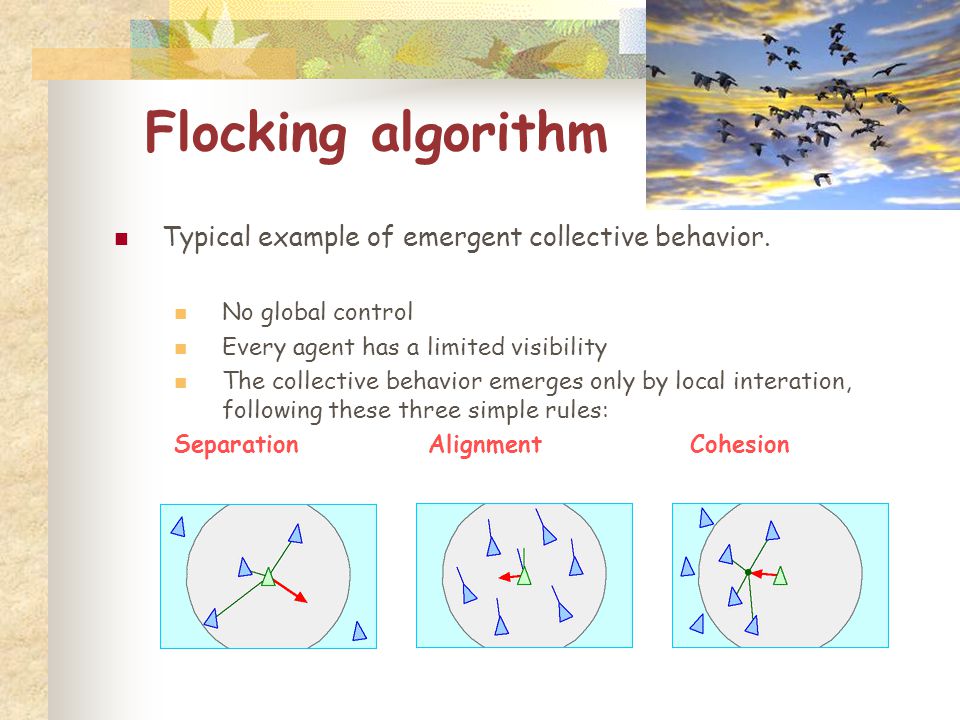 Flocking algorithm

Typical example of emergent collective behavior.

No global control

Every agent has a limited visibility

The collective behavior emerges only by local interation, following these three simple rules:

Separation

Alignment

Cohesion